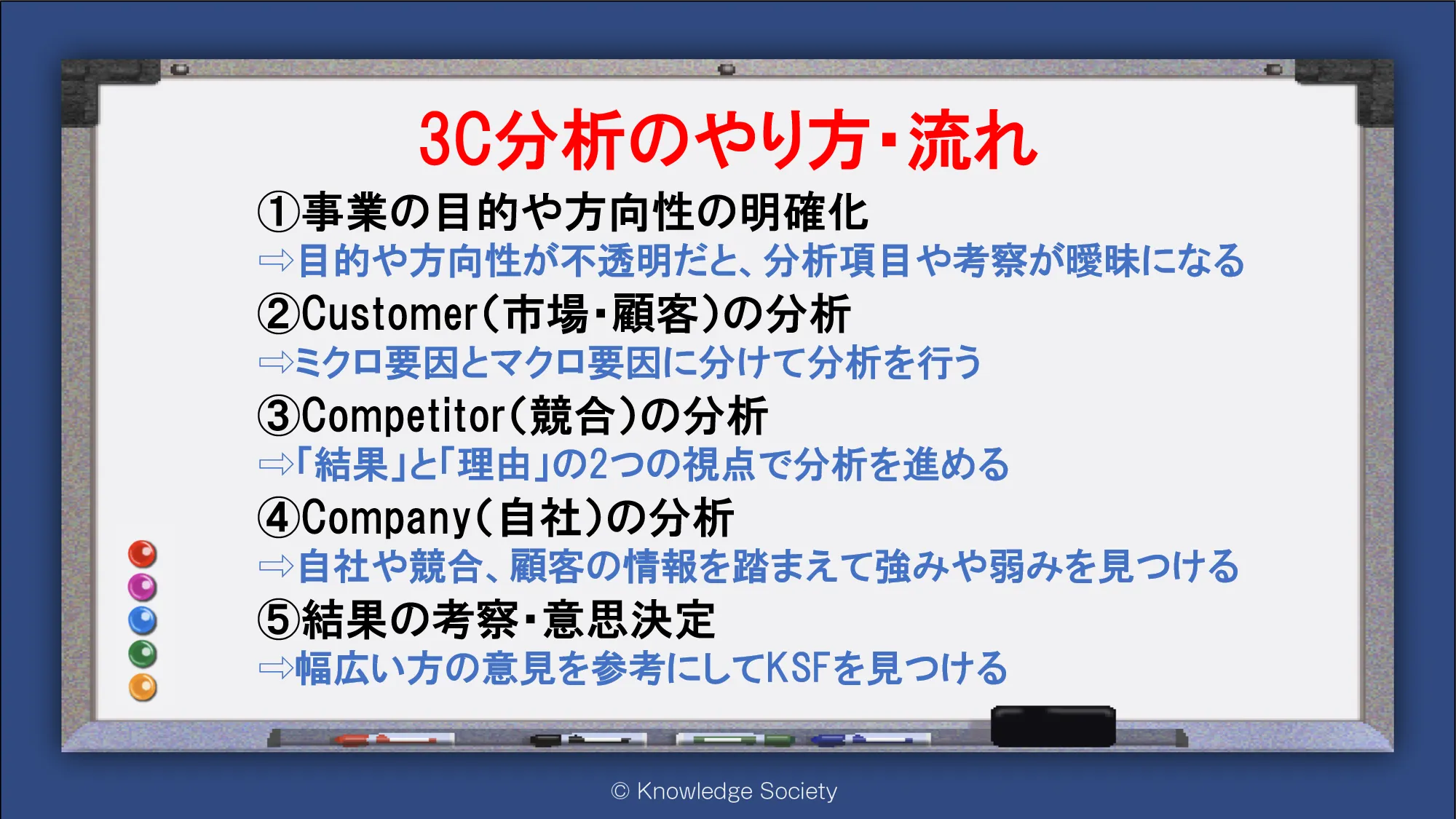 3C分析のやり方・流れ

①事業の目的や方向性の明確化
⇨目的や方向性が不透明だと、分析項目や考察が曖昧になる
②Customer（市場・顧客）の分析
⇨ミクロ要因とマクロ要因に分けて分析を行う
③Competitor（競合）の分析
⇨「結果」と「理由」の2つの視点で分析を進める
④Company（自社）の分析
⇨自社や競合、顧客の情報を踏まえて強みや弱みを見つける
⑤結果の考察・意思決定
⇨幅広い方の意見を参考にしてKSFを見つける

© Knowledge Society